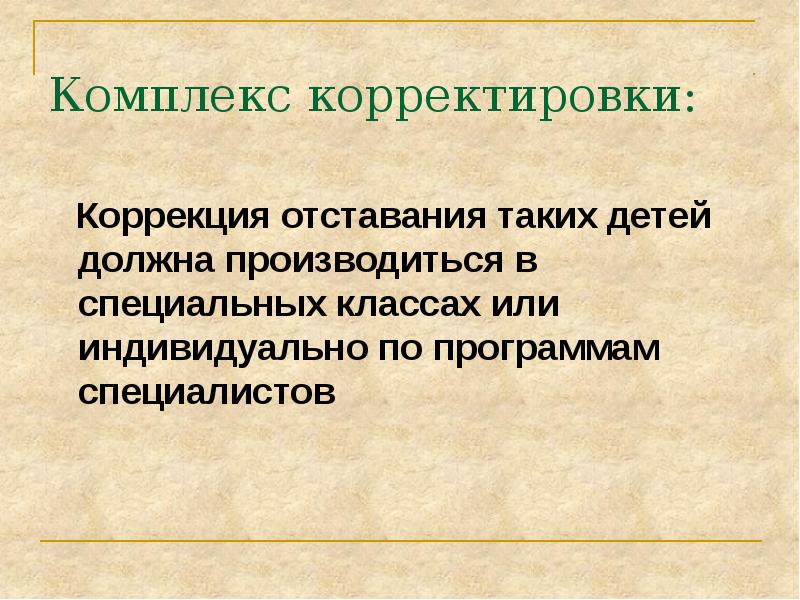 Комплекс корректировки:

Коррекция отставания таких детей должна производиться в специальных классах или индивидуально по программам специалистов